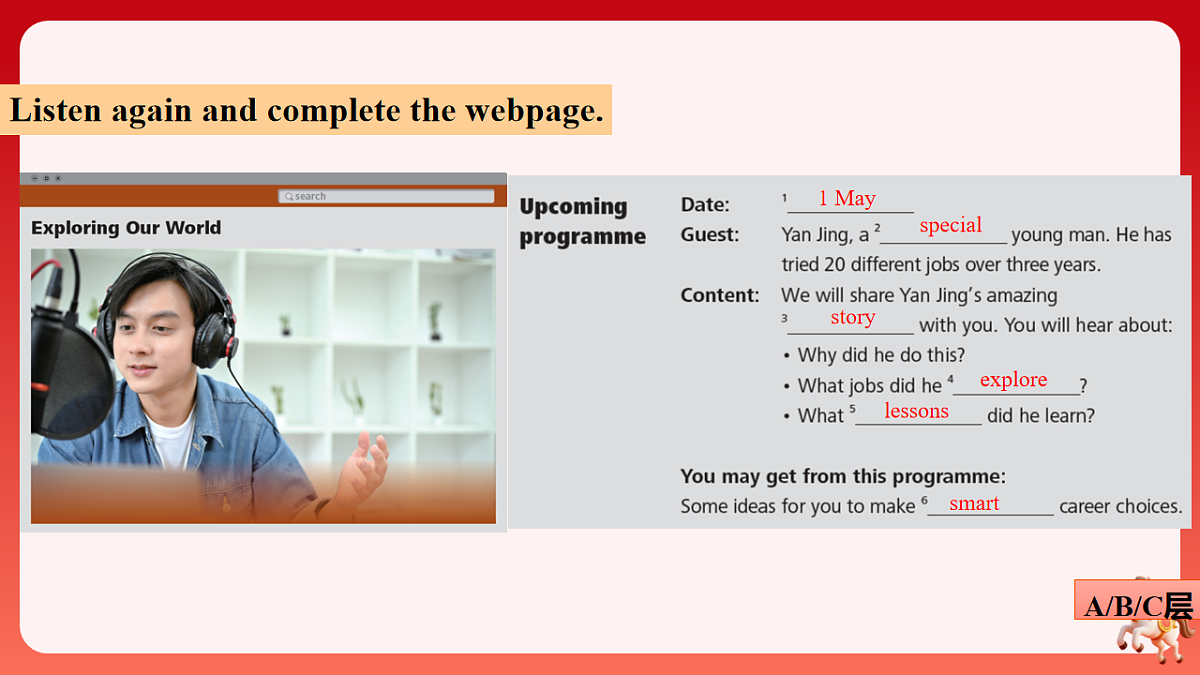 Listen again and complete the webpage.

search

Exploring Our World

Upcoming programme

Date: $^1$ 1 May

Guest: Yan Jing, a $^2$ special young man. He has tried 20 different jobs over three years.

Content: We will share Yan Jing's amazing $^3$ story with you. You will hear about:

• Why did he do this?
• What jobs did he $^4$ explore?
• What $^5$ lessons did he learn?

You may get from this programme:
Some ideas for you to make $^6$ smart career choices.

A/B/C层